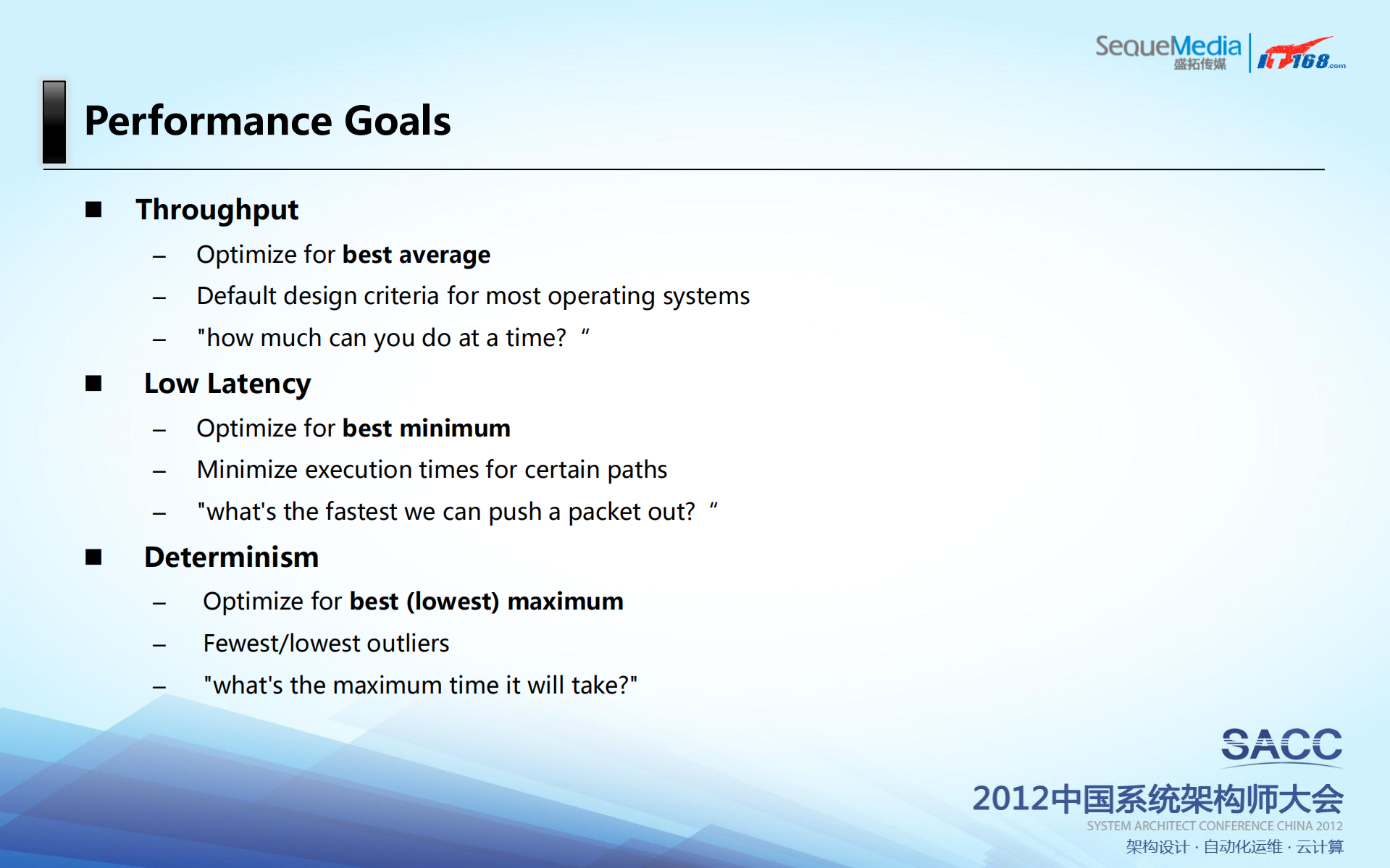 SequeMedia 盛拓传媒 IT168.com

Performance Goals

■ Throughput
– Optimize for best average
– Default design criteria for most operating systems
– "how much can you do at a time? “

■ Low Latency
– Optimize for best minimum
– Minimize execution times for certain paths
– "what's the fastest we can push a packet out? “

■ Determinism
– Optimize for best (lowest) maximum
– Fewest/lowest outliers
– "what's the maximum time it will take?"

SACC
2012中国系统架构师大会
SYSTEM ARCHITECT CONFERENCE CHINA 2012
架构设计 · 自动化运维 · 云计算